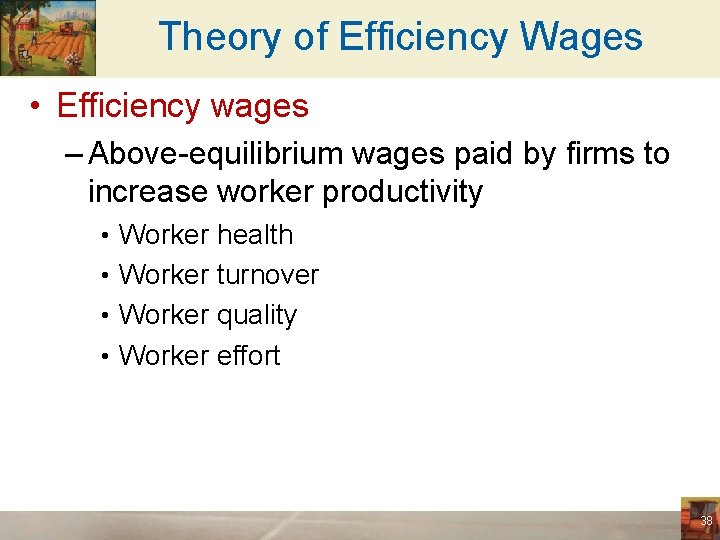 Theory of Efficiency Wages

• Efficiency wages

– Above-equilibrium wages paid by firms to increase worker productivity

• Worker health

• Worker turnover

• Worker quality

• Worker effort

38